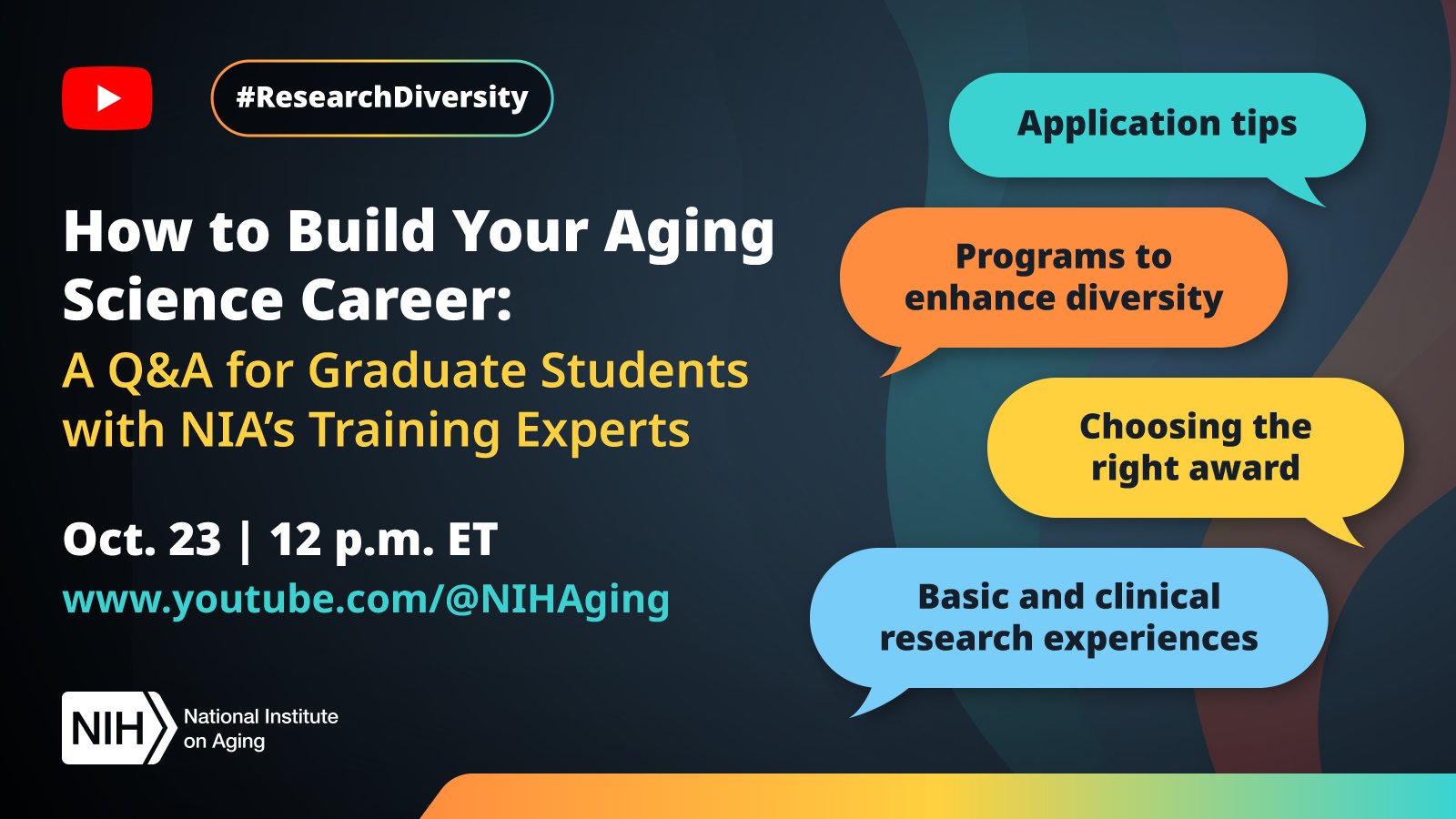 #ResearchDiversity

How to Build Your Aging Science Career:
A Q&A for Graduate Students with NIA's Training Experts

Oct. 23 | 12 p.m. ET
www.youtube.com/@NIHAging

NIH National Institute on Aging

Application tips

Programs to enhance diversity

Choosing the right award

Basic and clinical research experiences